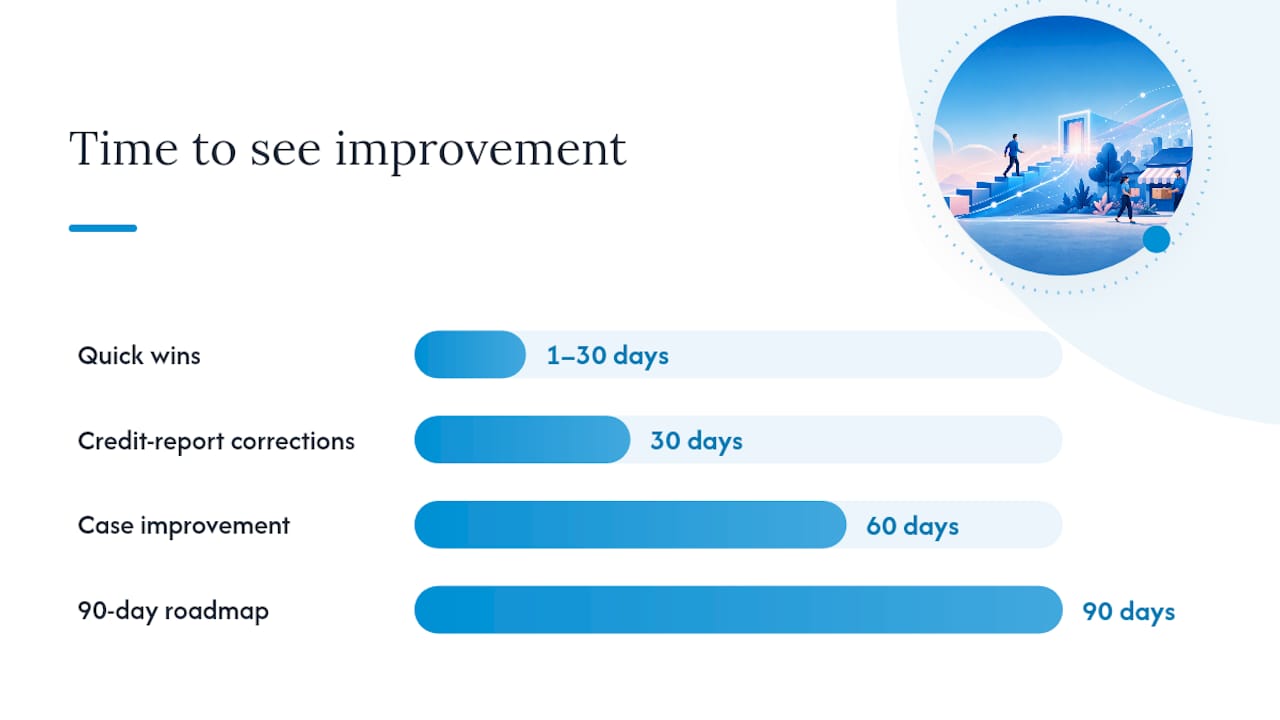 Time to see improvement

Quick wins
1–30 days

Credit-report corrections
30 days

Case improvement
60 days

90-day roadmap
90 days